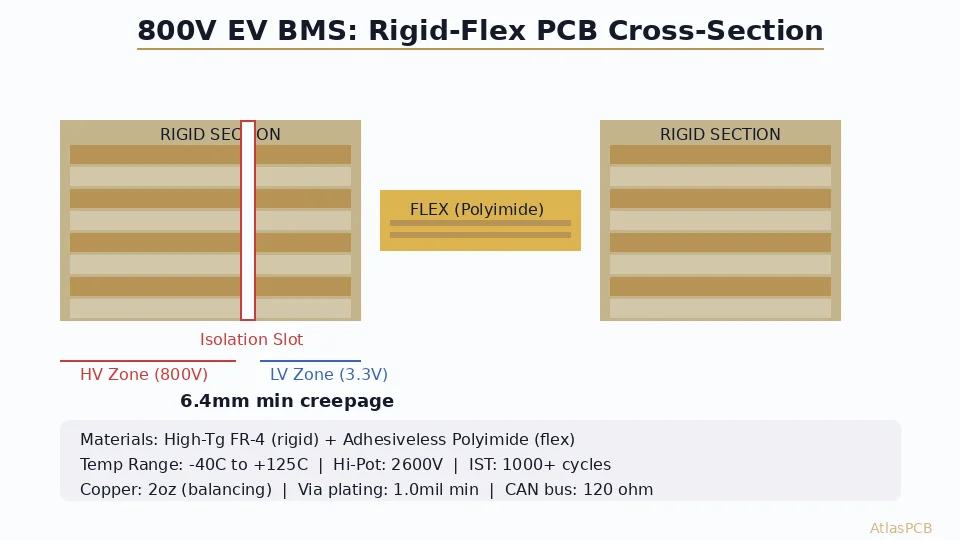 800V EV BMS: Rigid-Flex PCB Cross-Section

RIGID SECTION

FLEX (Polyimide)

RIGID SECTION

Isolation Slot

HV Zone (800V)

LV Zone (3.3V)

6.4mm min creepage

Materials: High-Tg FR-4 (rigid) + Adhesiveless Polyimide (flex)
Temp Range: -40C to +125C | Hi-Pot: 2600V | IST: 1000+ cycles
Copper: 2oz (balancing) | Via plating: 1.0mil min | CAN bus: 120 ohm

AtlasPCB